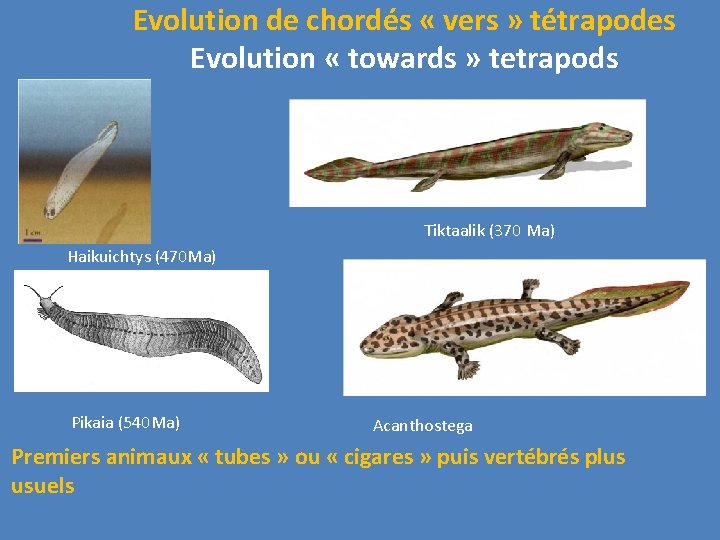 Evolution de chordés « vers » tétrapodes
Evolution « towards » tetrapods

1 cm

Haikuichtys (470Ma)

Tiktaalik (370 Ma)

Pikaia (540Ma)

Acanthostega

Premiers animaux « tubes » ou « cigares » puis vertébrés plus usuels